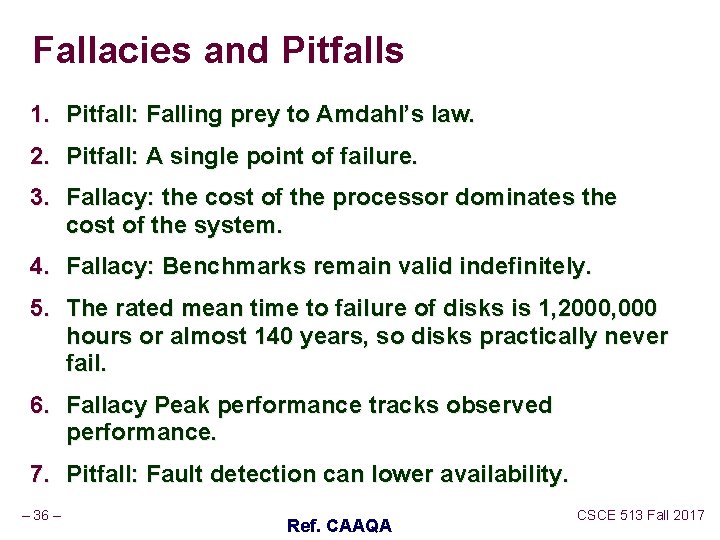 Fallacies and Pitfalls

1. Pitfall: Falling prey to Amdahl's law.
2. Pitfall: A single point of failure.
3. Fallacy: the cost of the processor dominates the cost of the system.
4. Fallacy: Benchmarks remain valid indefinitely.
5. The rated mean time to failure of disks is 1,2000,000 hours or almost 140 years, so disks practically never fail.
6. Fallacy Peak performance tracks observed performance.
7. Pitfall: Fault detection can lower availability.

– 36 –

Ref. CAAQA

CSCE 513 Fall 2017